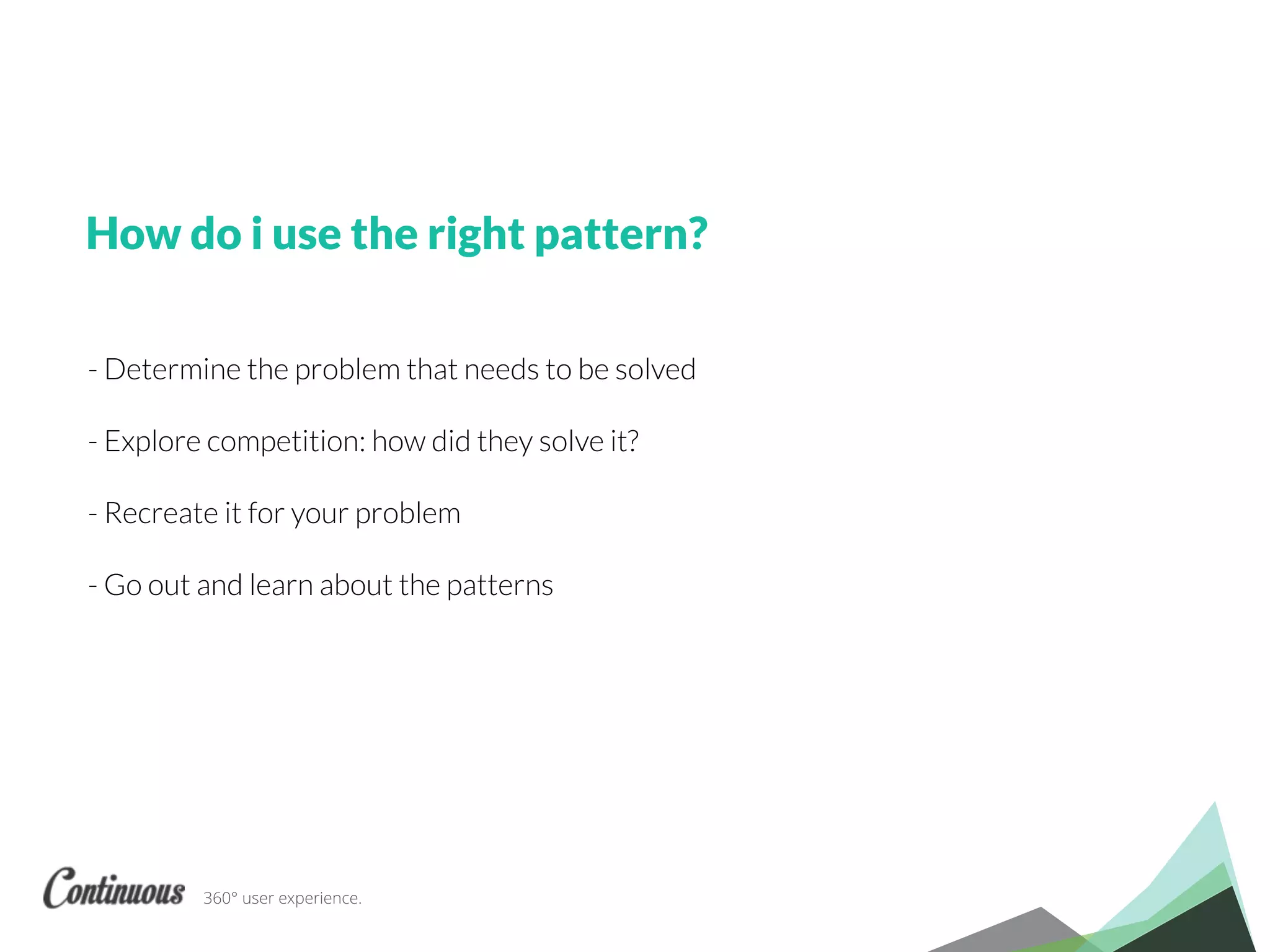 How do i use the right pattern?

- Determine the problem that needs to be solved

- Explore competition: how did they solve it?

- Recreate it for your problem

- Go out and learn about the patterns

Continuous 360° user experience.